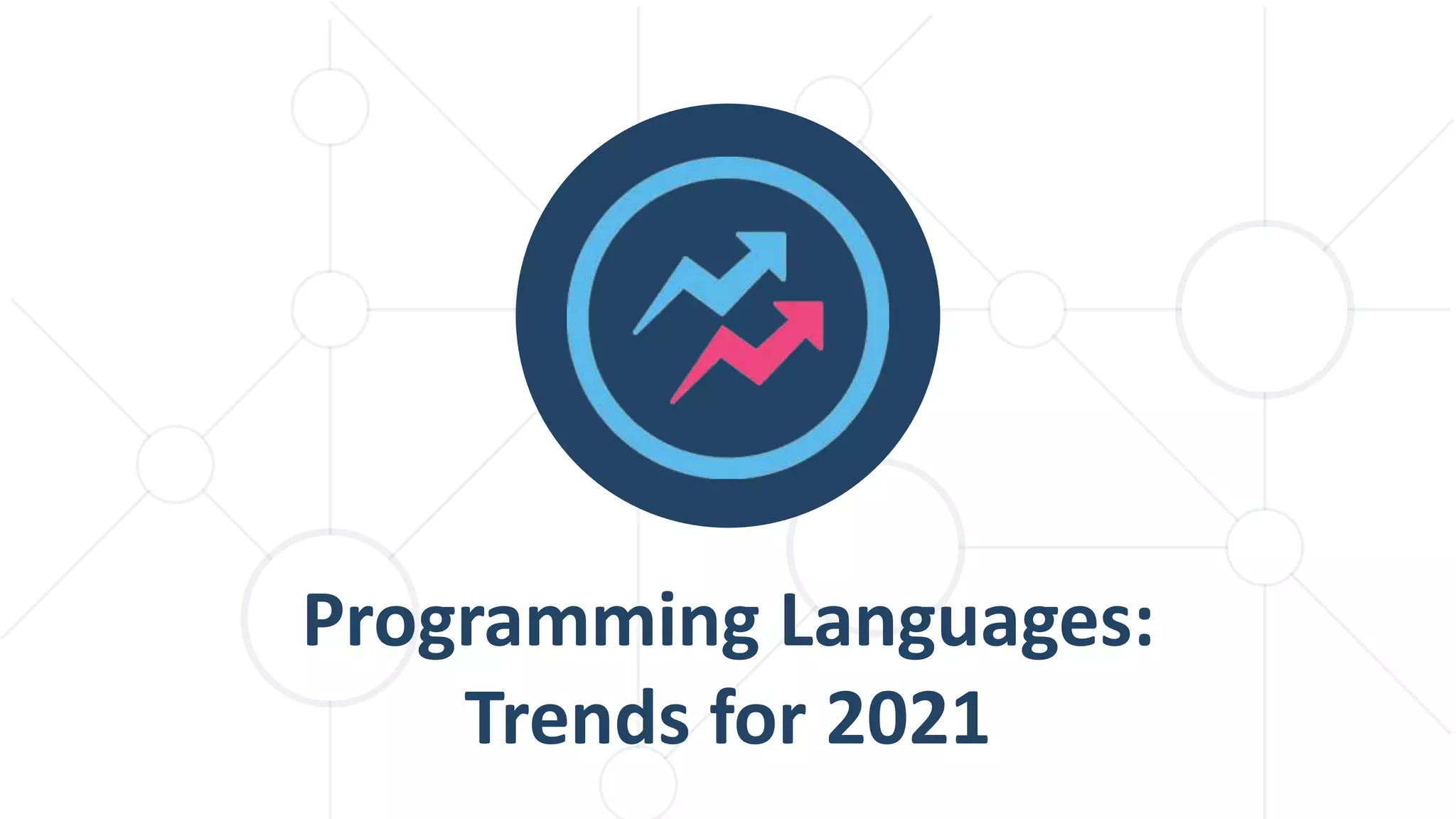 Programming Languages:
Trends for 2021